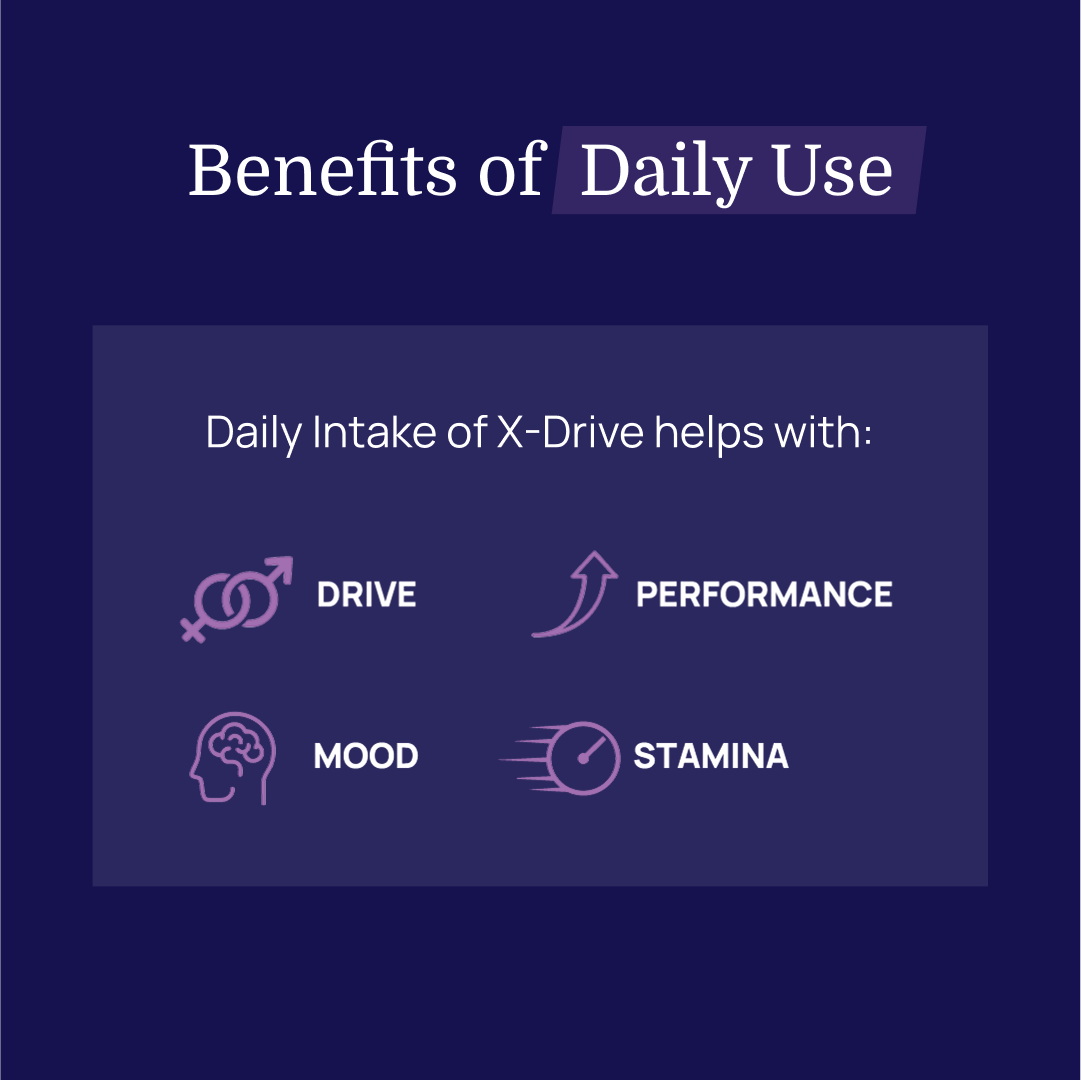 Benefits of Daily Use

Daily Intake of X-Drive helps with:

DRIVE

PERFORMANCE

MOOD

STAMINA